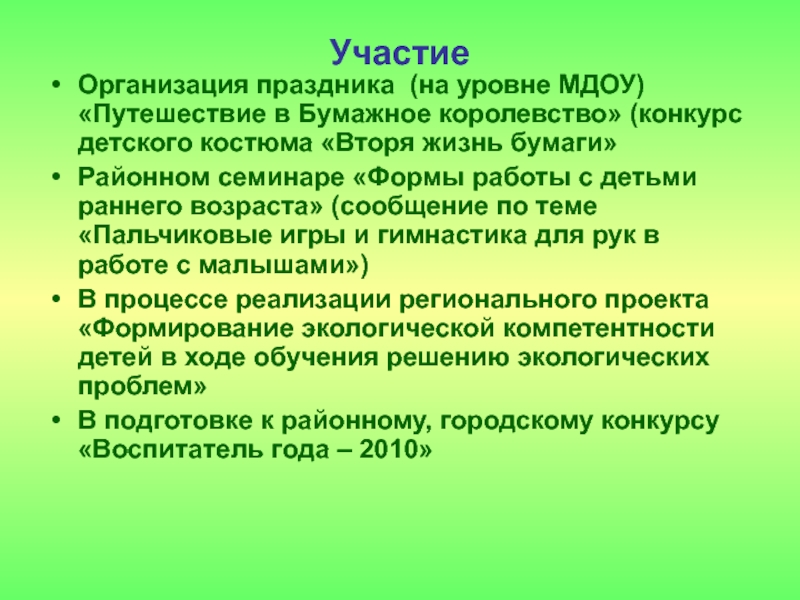 Участие

• Организация праздника (на уровне МДОУ) «Путешествие в Бумажное королевство» (конкурс детского костюма «Вторя жизнь бумаги»
• Районном семинаре «Формы работы с детьми раннего возраста» (сообщение по теме «Пальчиковые игры и гимнастика для рук в работе с малышами»)
• В процессе реализации регионального проекта «Формирование экологической компетентности детей в ходе обучения решению экологических проблем»
• В подготовке к районному, городскому конкурсу «Воспитатель года – 2010»